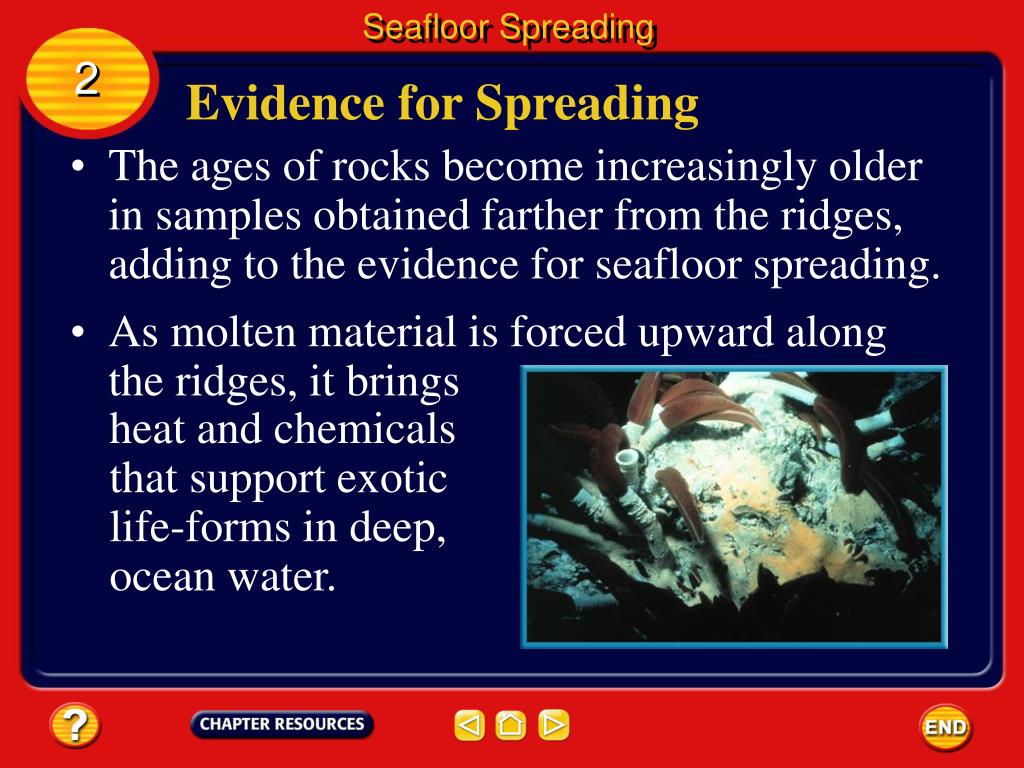 Seafloor Spreading

2

Evidence for Spreading

• The ages of rocks become increasingly older in samples obtained farther from the ridges, adding to the evidence for seafloor spreading.

• As molten material is forced upward along the ridges, it brings heat and chemicals that support exotic life-forms in deep, ocean water.

?

CHAPTER RESOURCES

END